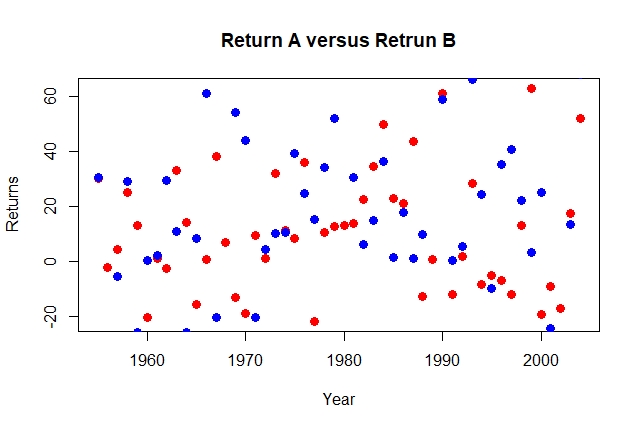 Return A versus Retrun B

Returns

60
40
20
0
-20

1960
1970
1980
1990
2000

Year